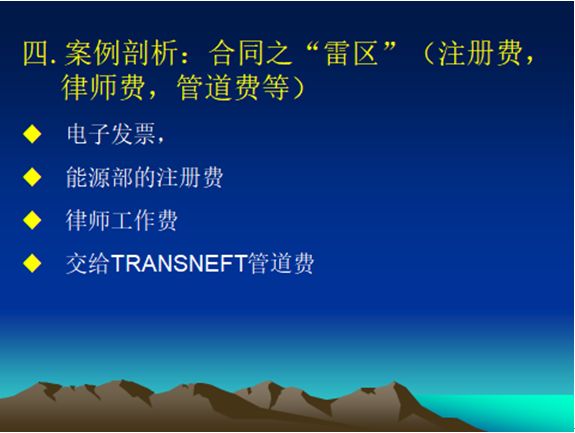 四. 案例剖析：合同之“雷区”（注册费，律师费，管道费等）

◆ 电子发票，
◆ 能源部的注册费
◆ 律师工作费
◆ 交给TRANSNEFT管道费